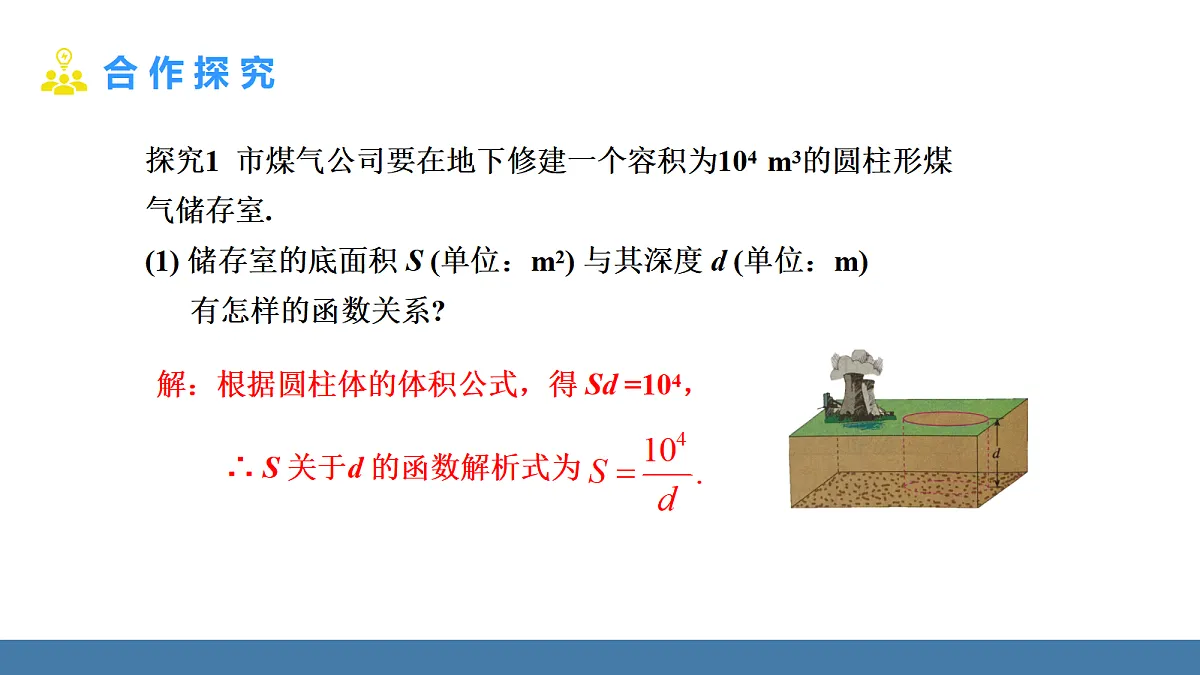 合作探究

探究1 市煤气公司要在地下修建一个容积为$10^4$ $m^3$的圆柱形煤气储存室.

(1) 储存室的底面积 $S$ (单位：$m^2$) 与其深度 $d$ (单位：m) 有怎样的函数关系?

解：根据圆柱体的体积公式，得 $Sd=10^4$，

∴ $S$ 关于$d$ 的函数解析式为 $S=\frac{10^4}{d}$.

$d$